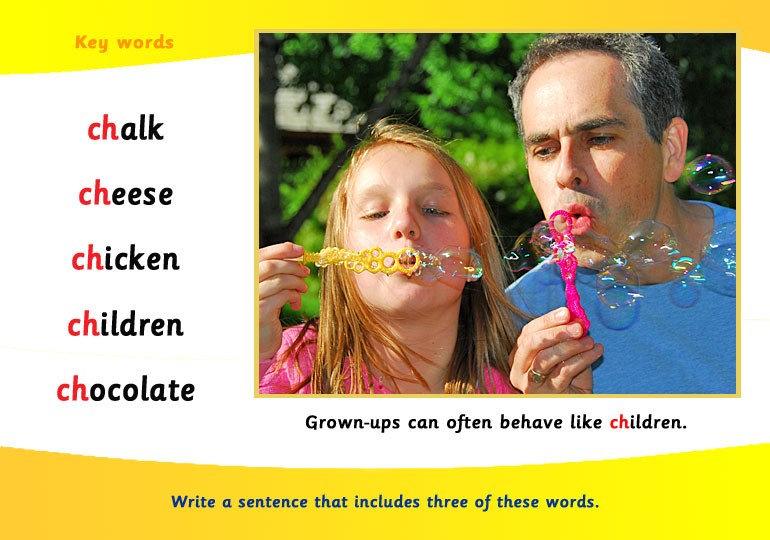 Key words

chalk

cheese

chicken

children

chocolate

Grown-ups can often behave like children.

Write a sentence that includes three of these words.